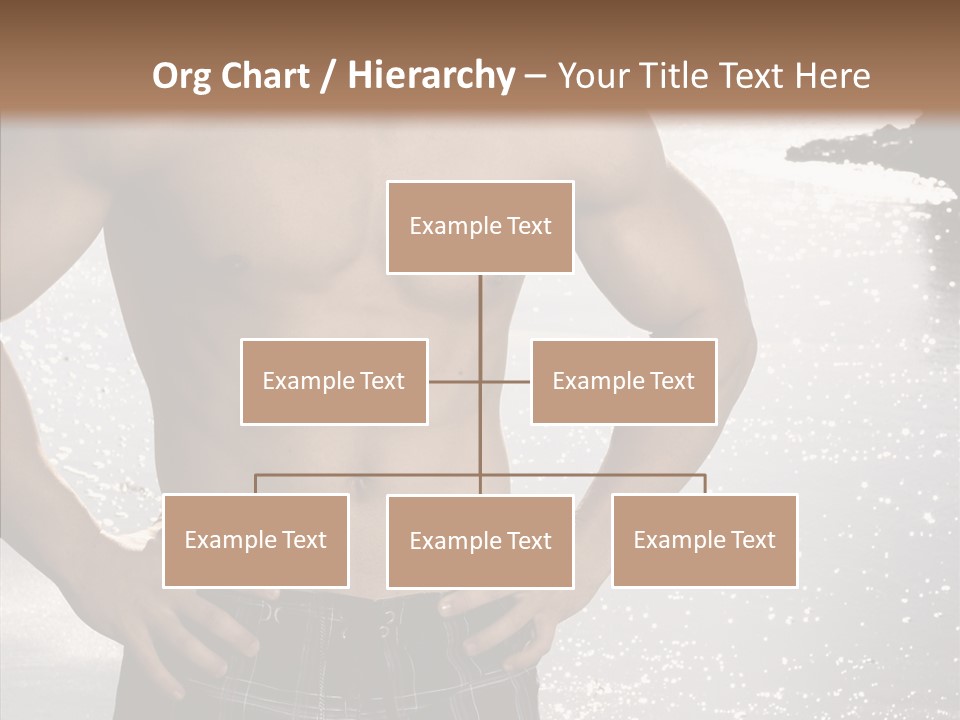 Org Chart / Hierarchy – Your Title Text Here

Example Text

Example Text

Example Text

Example Text

Example Text

Example Text